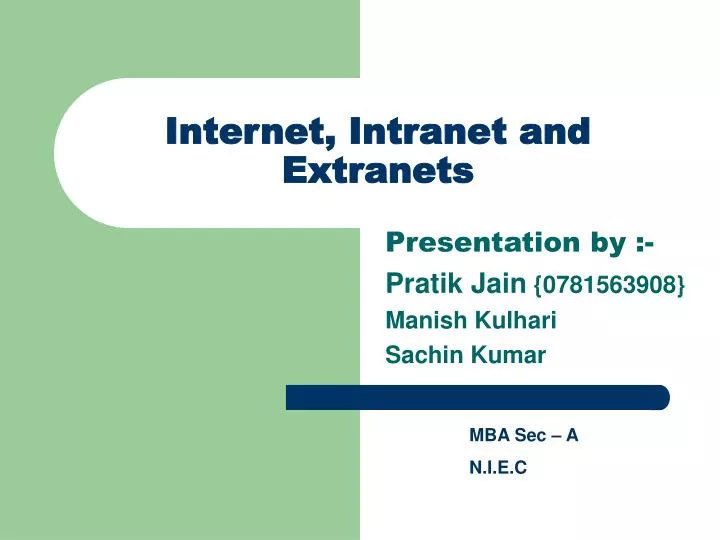 Internet, Intranet and Extranets

Presentation by :-
Pratik Jain {0781563908}
Manish Kulhari
Sachin Kumar

MBA Sec – A
N.I.E.C